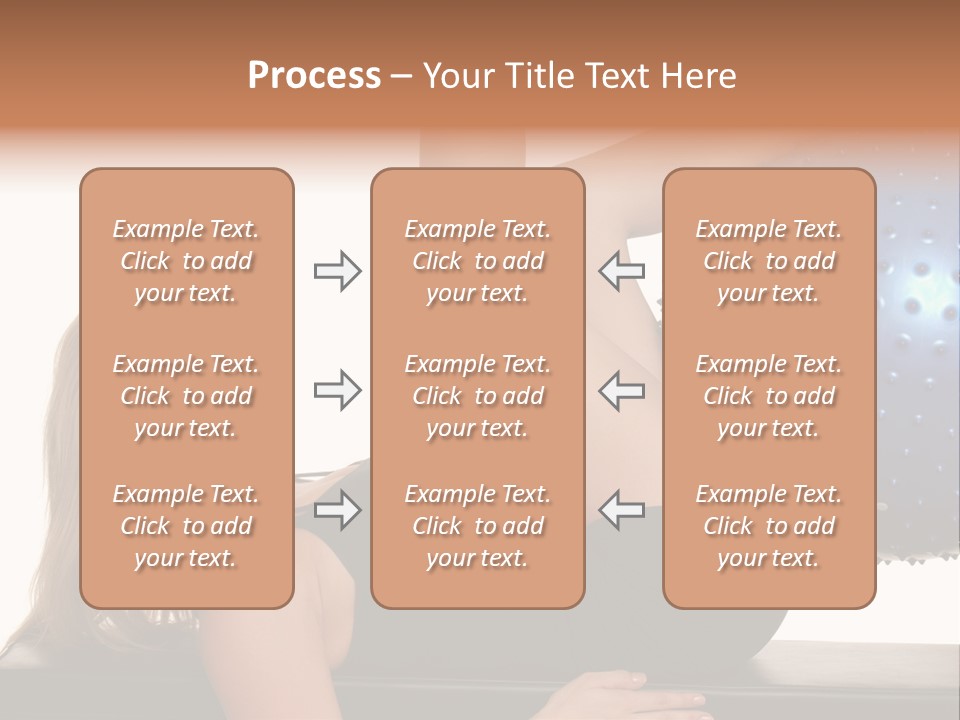 Process – Your Title Text Here

Example Text. Click to add your text.

Example Text. Click to add your text.

Example Text. Click to add your text.

Example Text. Click to add your text.

Example Text. Click to add your text.

Example Text. Click to add your text.

Example Text. Click to add your text.

Example Text. Click to add your text.

Example Text. Click to add your text.